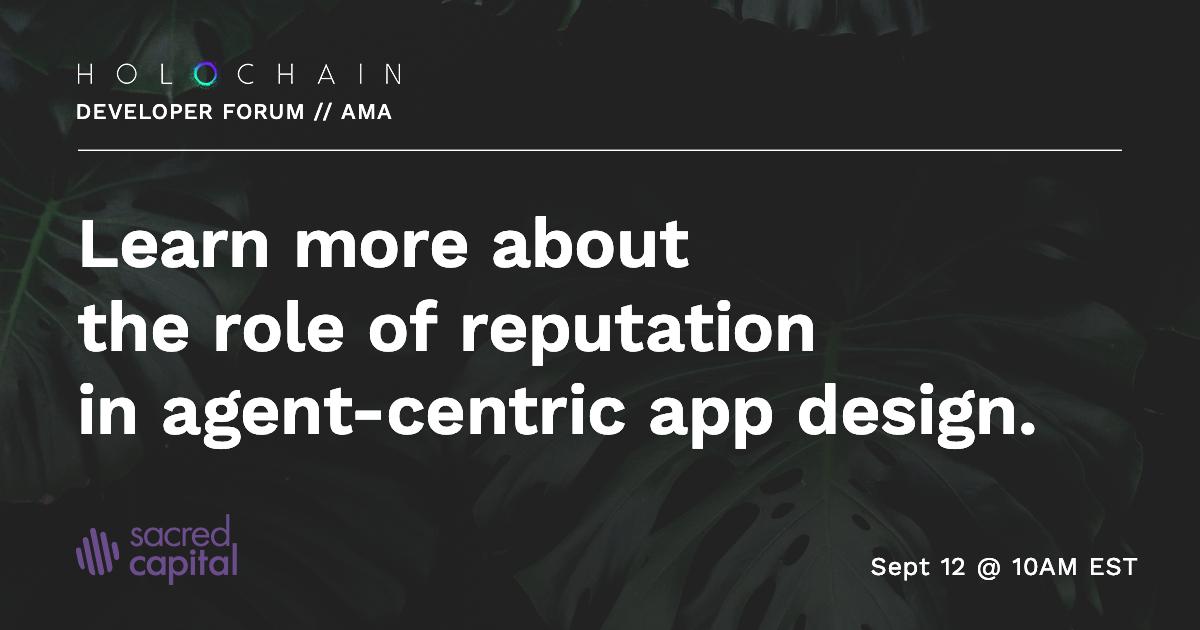 HOLOCHAIN
DEVELOPER FORUM // AMA

Learn more about the role of reputation in agent-centric app design.

sacred capital

Sept 12 @ 10AM EST